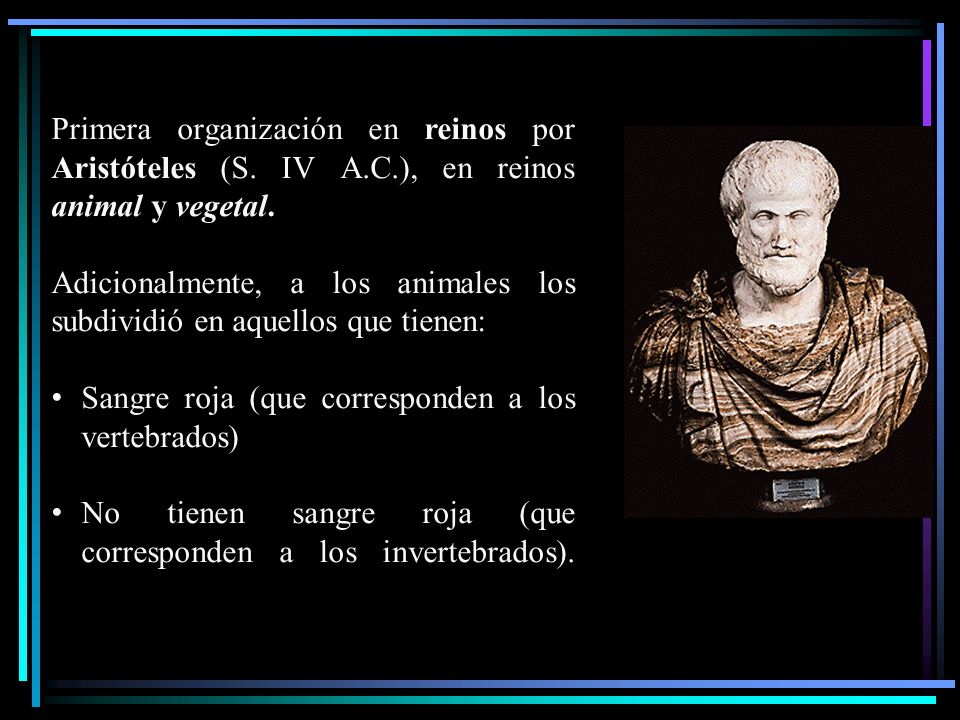 Primera organización en reinos por Aristóteles (S. IV A.C.), en reinos animal y vegetal.

Adicionalmente, a los animales los subdividió en aquellos que tienen:

• Sangre roja (que corresponden a los vertebrados)

• No tienen sangre roja (que corresponden a los invertebrados).